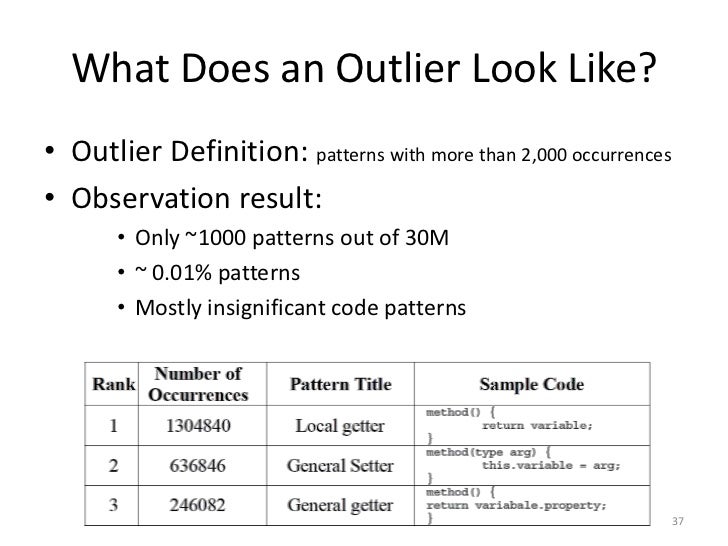 What Does an Outlier Look Like?

• Outlier Definition: patterns with more than 2,000 occurrences
• Observation result:
  • Only ~1000 patterns out of 30M
  • ~ 0.01% patterns
  • Mostly insignificant code patterns

| Rank | Number of Occurrences | Pattern Title | Sample Code |
|---|---|---|---|
| 1 | 1304840 | Local getter | method() { return variable; } |
| 2 | 636846 | General Setter | method(type arg) { this.variable = arg; } |
| 3 | 246082 | General getter | method() { return variabale.property; } |

37